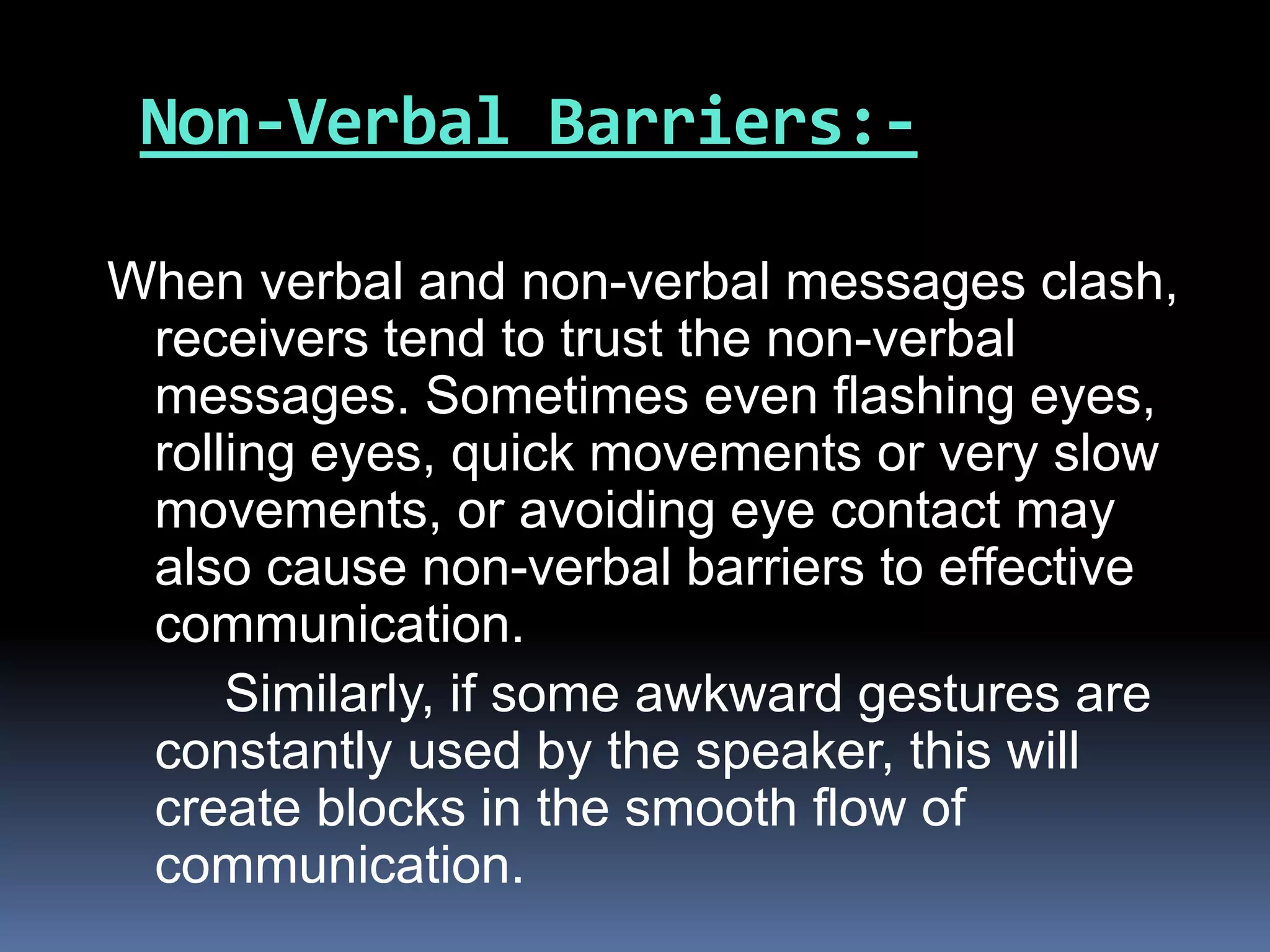 Non-Verbal Barriers:-

When verbal and non-verbal messages clash, receivers tend to trust the non-verbal messages. Sometimes even flashing eyes, rolling eyes, quick movements or very slow movements, or avoiding eye contact may also cause non-verbal barriers to effective communication.

Similarly, if some awkward gestures are constantly used by the speaker, this will create blocks in the smooth flow of communication.